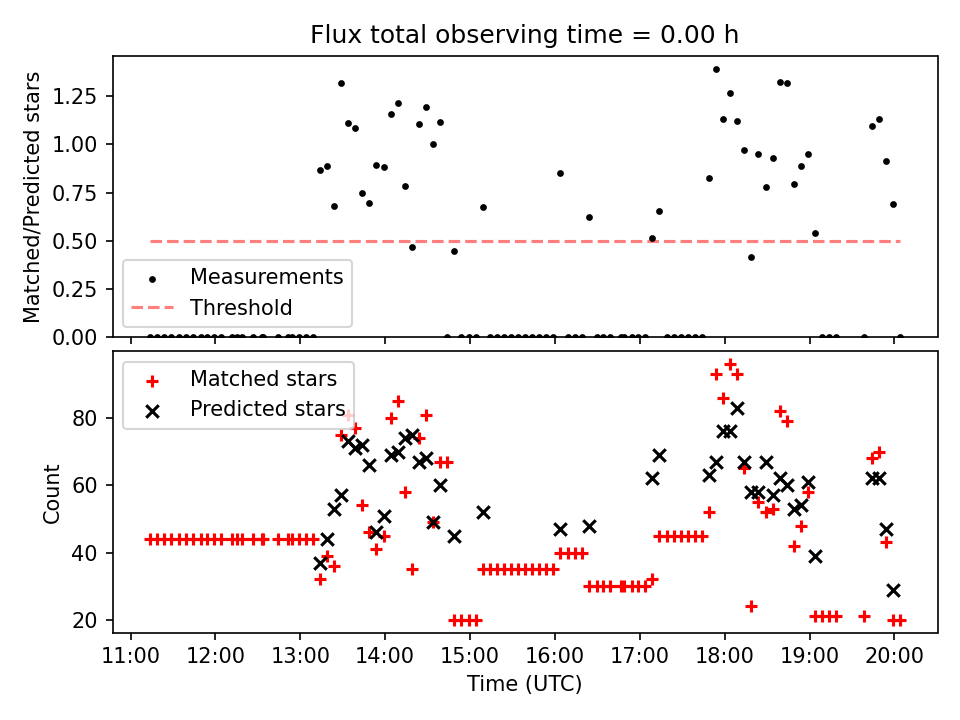 Flux total observing time = 0.00 h

Matched/Predicted stars

1.25
1.00
0.75
0.50
0.25
0.00

Measurements
Threshold

Matched stars
Predicted stars

Count

80
60
40
20

11:00 12:00 13:00 14:00 15:00 16:00 17:00 18:00 19:00 20:00

Time (UTC)